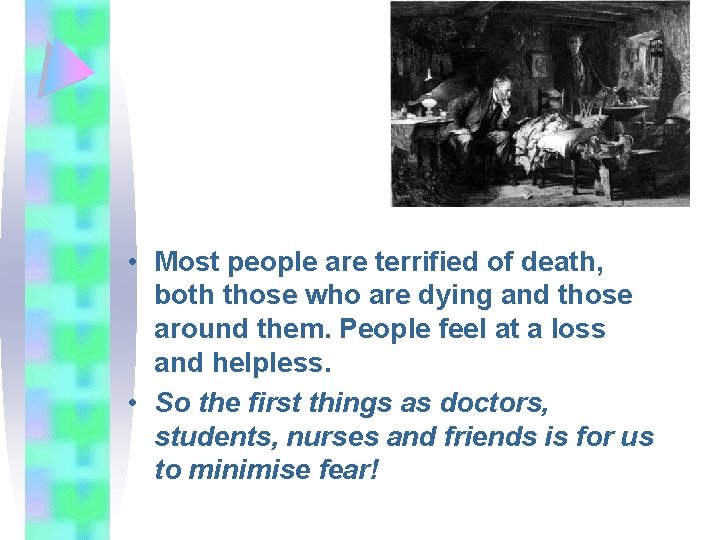 • Most people are terrified of death, both those who are dying and those around them. People feel at a loss and helpless.
• So the first things as doctors, students, nurses and friends is for us to minimise fear!